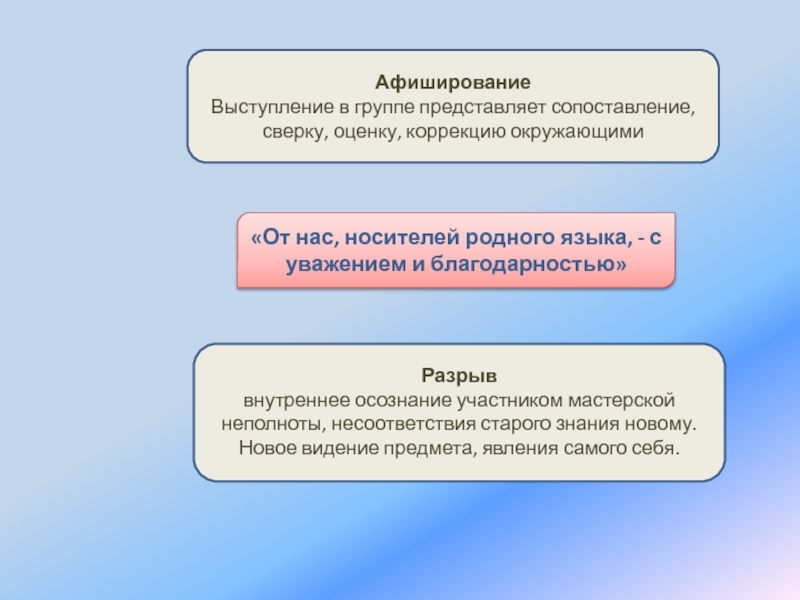 Афиширование
Выступление в группе представляет сопоставление, сверку, оценку, коррекцию окружающими

«От нас, носителей родного языка, - с уважением и благодарностью»

Разрыв
внутреннее осознание участником мастерской неполноты, несоответствия старого знания новому. Новое видение предмета, явления самого себя.